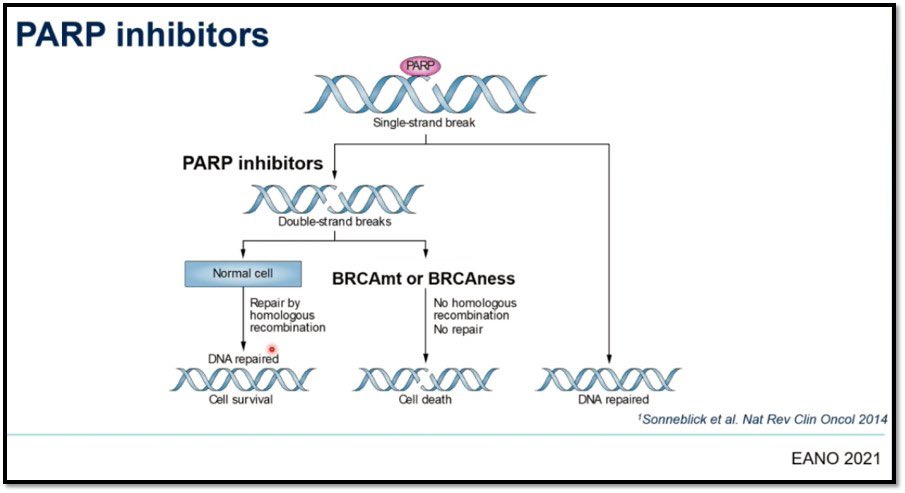 PARP inhibitors

PARP

Single-strand break

PARP inhibitors

Double-strand breaks

Normal cell

BRCAmt or BRCAness

Repair by homologous recombination

No homologous recombination
No repair

DNA repaired

Cell survival

Cell death

DNA repaired

¹Sonneblick et al. Nat Rev Clin Oncol 2014

EANO 2021